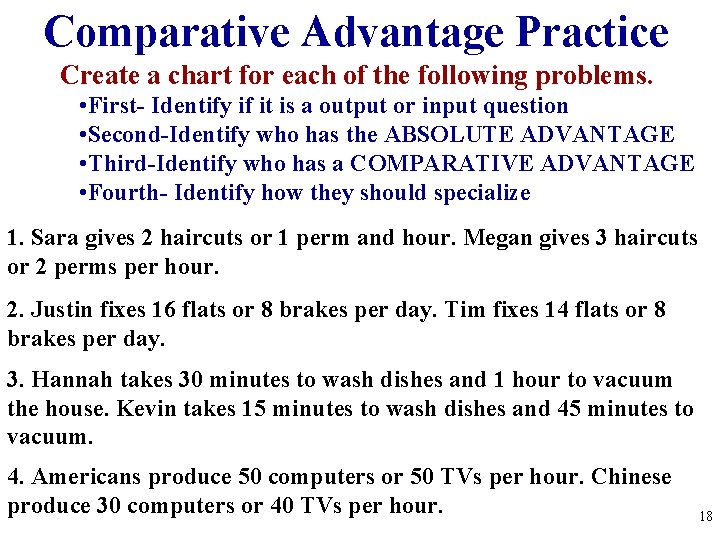 Comparative Advantage Practice

Create a chart for each of the following problems.

•First- Identify if it is a output or input question
•Second-Identify who has the ABSOLUTE ADVANTAGE
•Third-Identify who has a COMPARATIVE ADVANTAGE
•Fourth- Identify how they should specialize

1. Sara gives 2 haircuts or 1 perm and hour. Megan gives 3 haircuts or 2 perms per hour.

2. Justin fixes 16 flats or 8 brakes per day. Tim fixes 14 flats or 8 brakes per day.

3. Hannah takes 30 minutes to wash dishes and 1 hour to vacuum the house. Kevin takes 15 minutes to wash dishes and 45 minutes to vacuum.

4. Americans produce 50 computers or 50 TVs per hour. Chinese produce 30 computers or 40 TVs per hour.

18